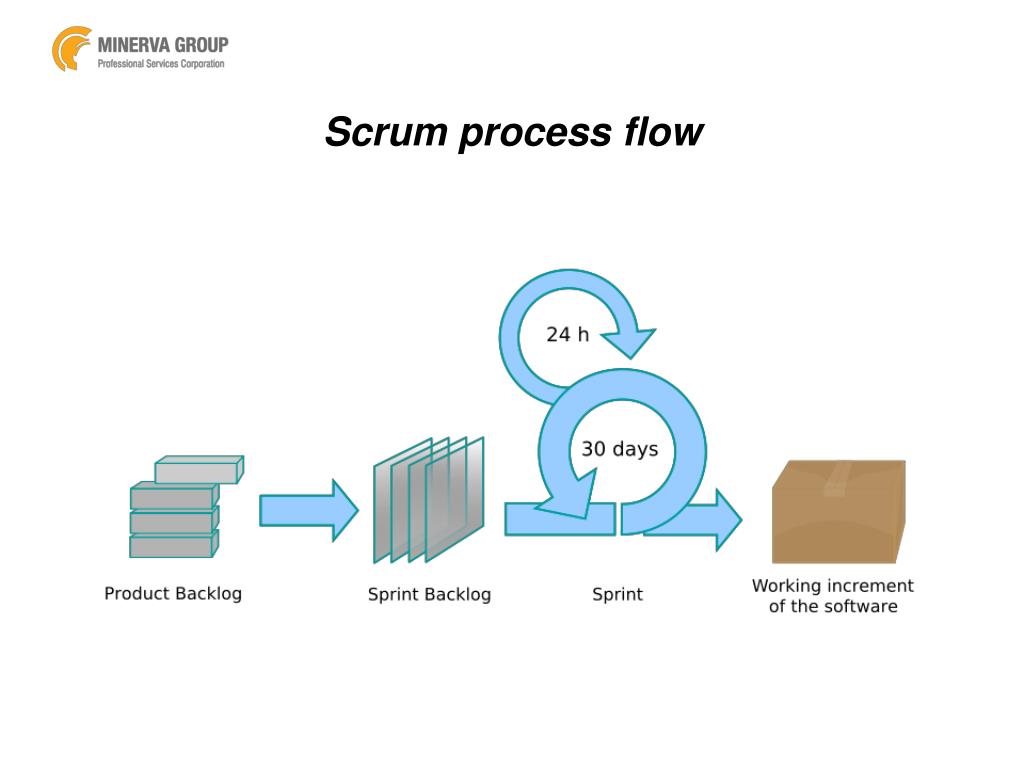 MINERVA GROUP
Professional Services Corporation

Scrum process flow

24 h

30 days

Product Backlog

Sprint Backlog

Sprint

Working increment of the software